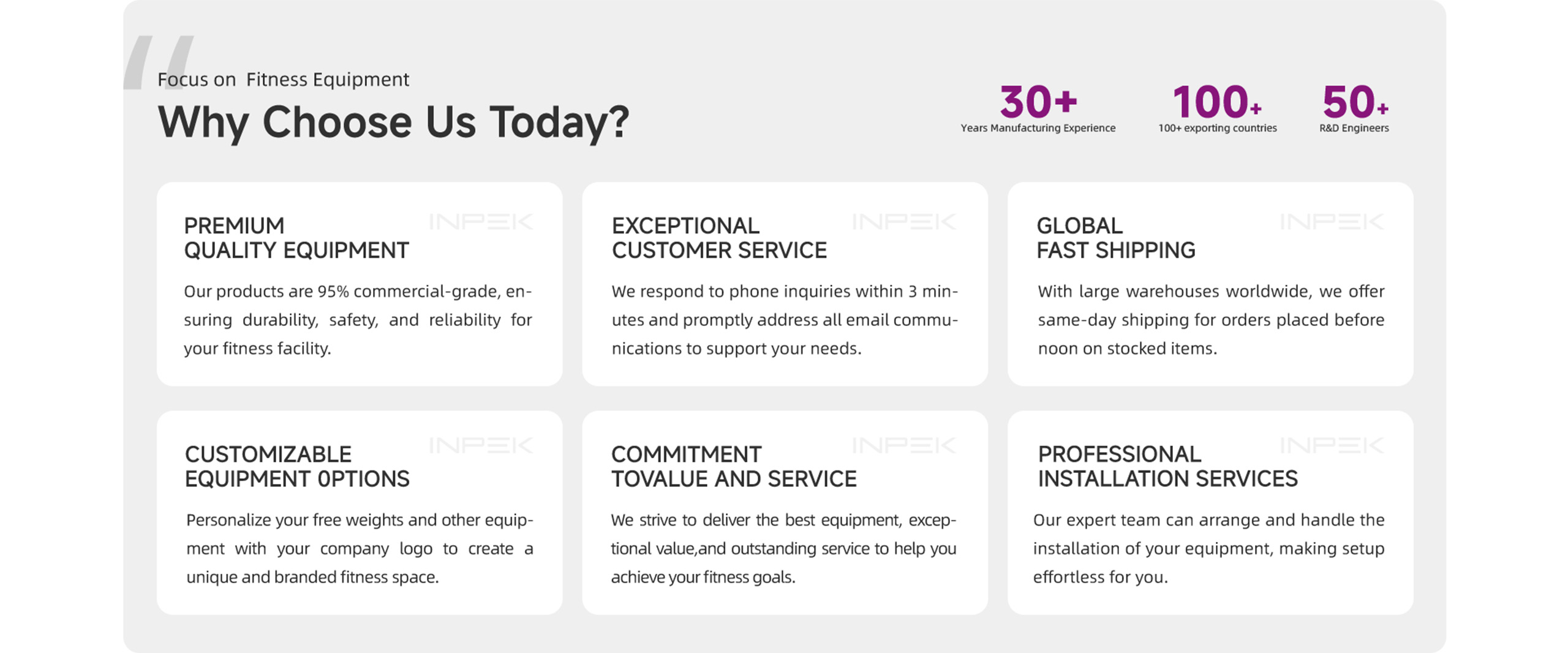 Focus on Fitness Equipment
Why Choose Us Today?

30+
Years Manufacturing Experience

100+
100+ exporting countries

50+
R&D Engineers

PREMIUM
QUALITY EQUIPMENT

INPEK

Our products are 95% commercial-grade, ensuring durability, safety, and reliability for your fitness facility.

EXCEPTIONAL
CUSTOMER SERVICE

INPEK

We respond to phone inquiries within 3 minutes and promptly address all email communications to support your needs.

GLOBAL
FAST SHIPPING

INPEK

With large warehouses worldwide, we offer same-day shipping for orders placed before noon on stocked items.

CUSTOMIZABLE
EQUIPMENT 0PTIONS

INPEK

Personalize your free weights and other equipment with your company logo to create a unique and branded fitness space.

COMMITMENT
TOVALUE AND SERVICE

INPEK

We strive to deliver the best equipment, exceptional value,and outstanding service to help you achieve your fitness goals.

PROFESSIONAL
INSTALLATION SERVICES

INPEK

Our expert team can arrange and handle the installation of your equipment, making setup effortless for you.